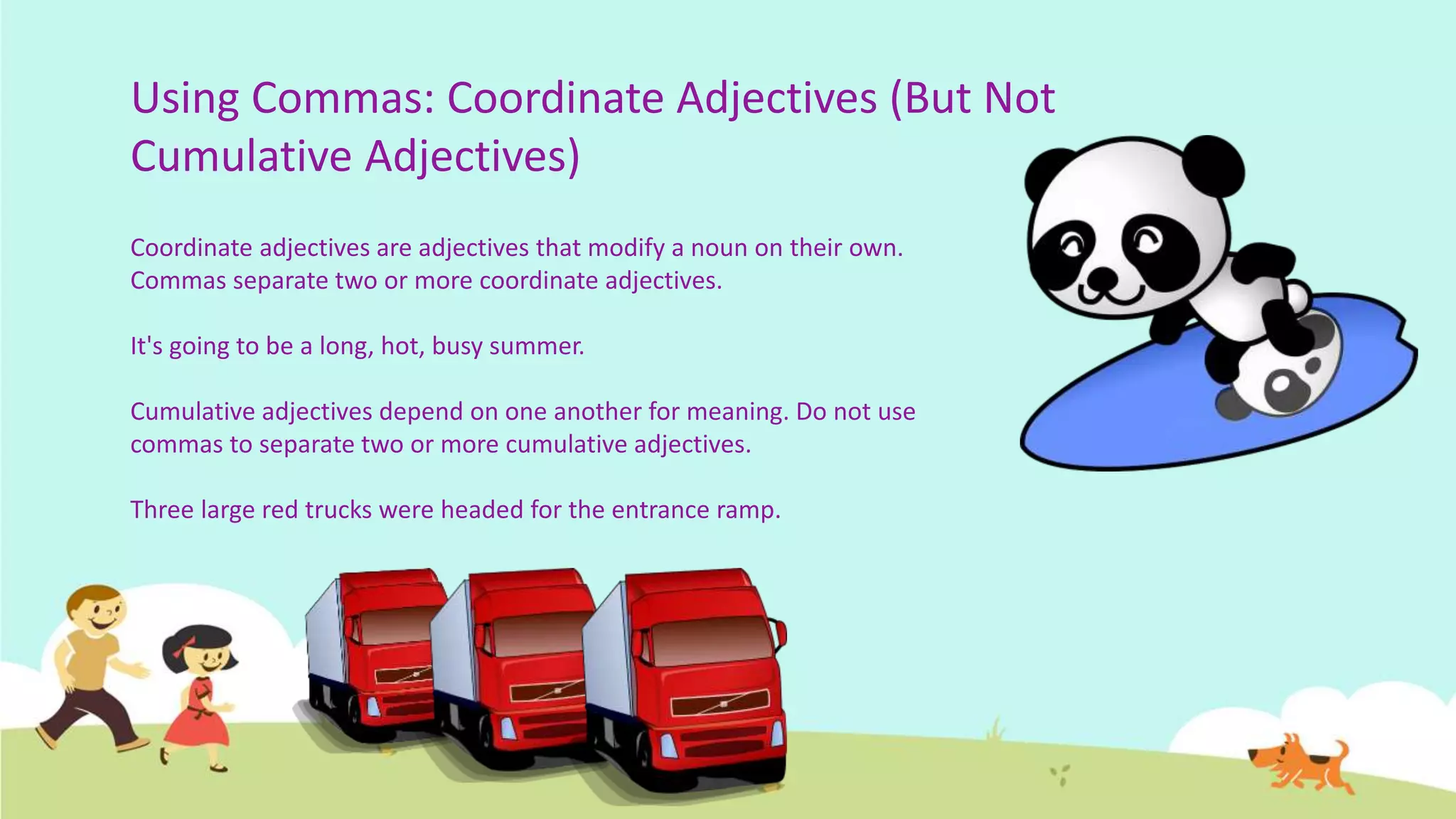 Using Commas: Coordinate Adjectives (But Not Cumulative Adjectives)

Coordinate adjectives are adjectives that modify a noun on their own. Commas separate two or more coordinate adjectives.

It's going to be a long, hot, busy summer.

Cumulative adjectives depend on one another for meaning. Do not use commas to separate two or more cumulative adjectives.

Three large red trucks were headed for the entrance ramp.